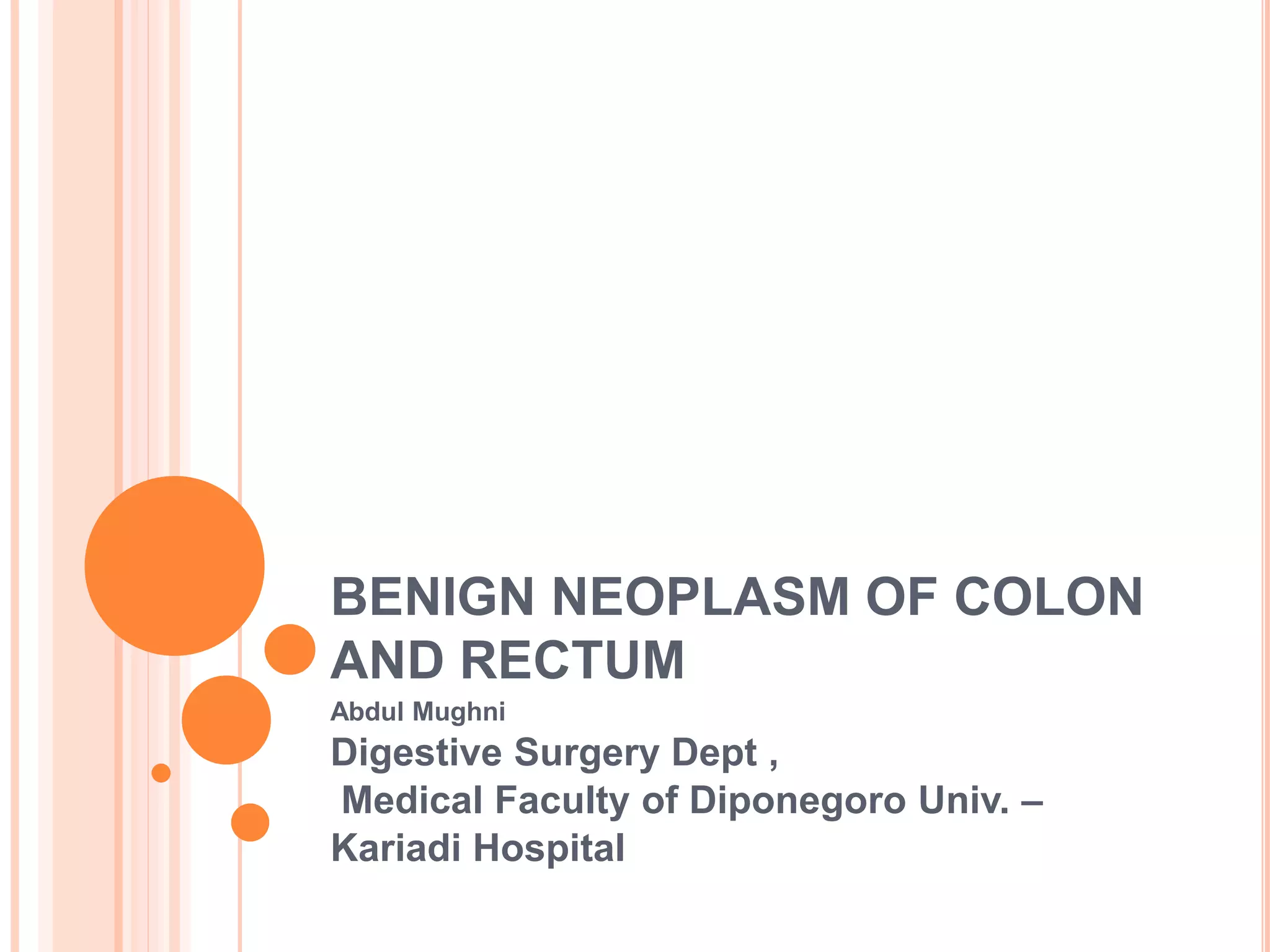 BENIGN NEOPLASM OF COLON AND RECTUM

Abdul Mughni

Digestive Surgery Dept ,
Medical Faculty of Diponegoro Univ. –
Kariadi Hospital